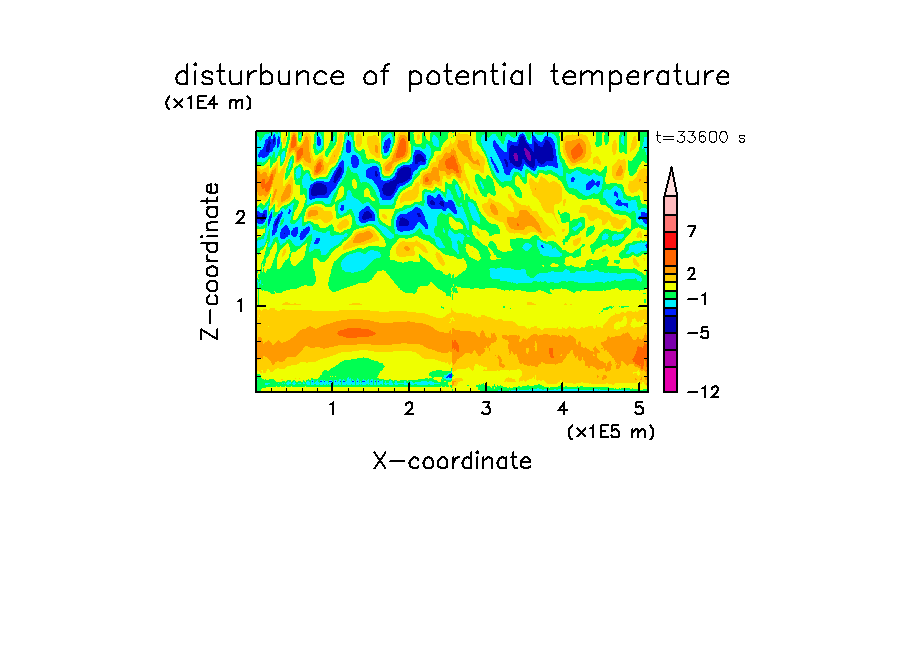 disturbunce of potential temperature

(x1E4 m)

t=33600 s

Z-coordinate

2

1

7

2

−1

−5

−12

1 2 3 4 5

(x1E5 m)

X-coordinate